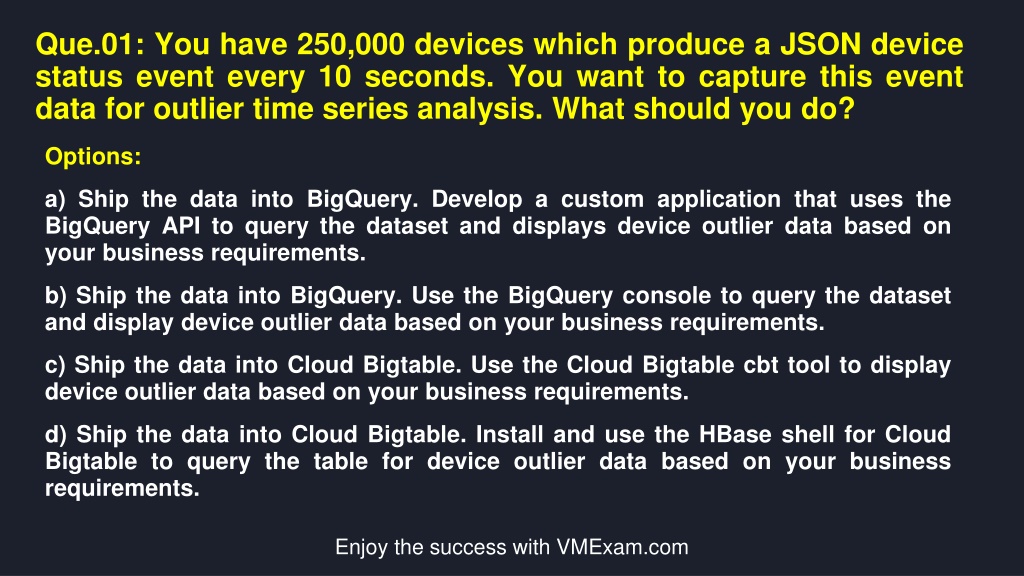 Que.01: You have 250,000 devices which produce a JSON device status event every 10 seconds. You want to capture this event data for outlier time series analysis. What should you do?

Options:

a) Ship the data into BigQuery. Develop a custom application that uses the BigQuery API to query the dataset and displays device outlier data based on your business requirements.

b) Ship the data into BigQuery. Use the BigQuery console to query the dataset and display device outlier data based on your business requirements.

c) Ship the data into Cloud Bigtable. Use the Cloud Bigtable cbt tool to display device outlier data based on your business requirements.

d) Ship the data into Cloud Bigtable. Install and use the HBase shell for Cloud Bigtable to query the table for device outlier data based on your business requirements.

Enjoy the success with VMExam.com